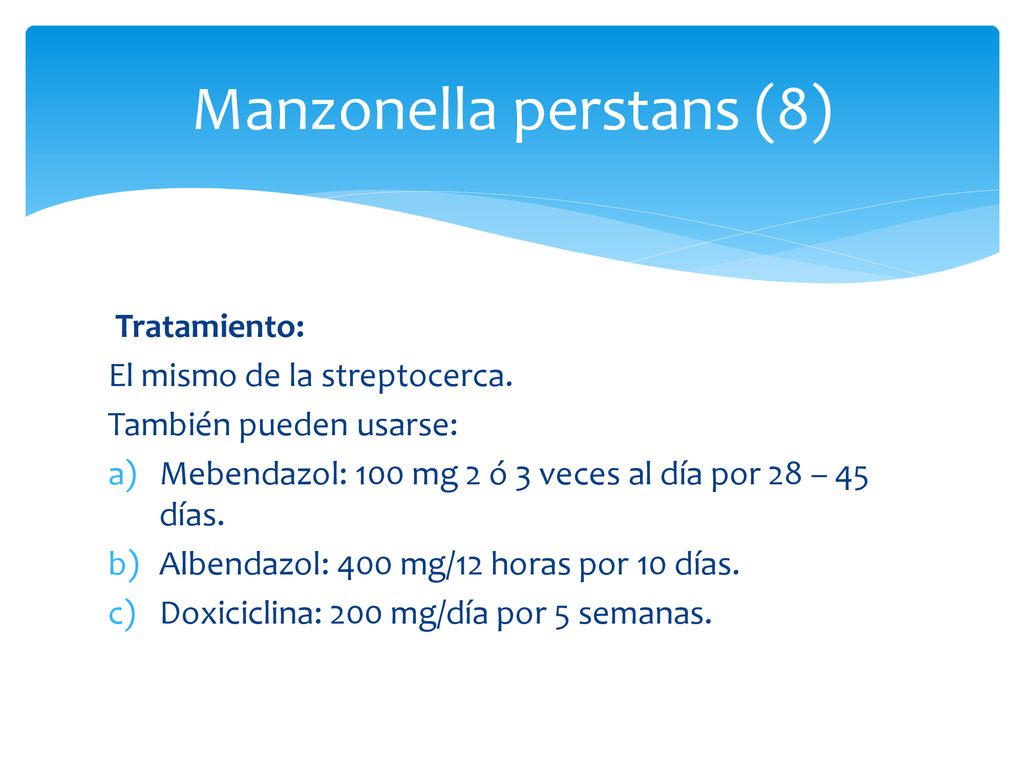 Manzonella perstans (8)

Tratamiento:

El mismo de la streptocerca.

También pueden usarse:

a) Mebendazol: 100 mg 2 ó 3 veces al día por 28 – 45 días.
b) Albendazol: 400 mg/12 horas por 10 días.
c) Doxiciclina: 200 mg/día por 5 semanas.